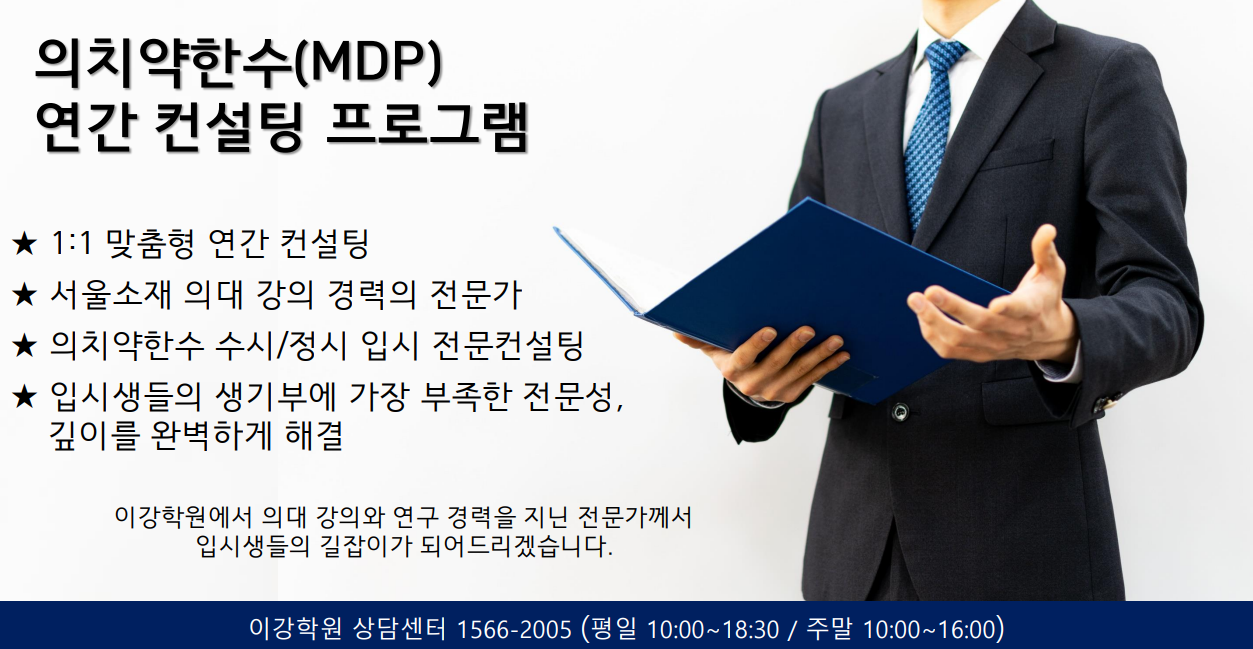 의치약한수(MDP)
연간 컨설팅 프로그램

★ 1:1 맞춤형 연간 컨설팅
★ 서울소재 의대 강의 경력의 전문가
★ 의치약한수 수시/정시 입시 전문컨설팅
★ 입시생들의 생기부에 가장 부족한 전문성, 깊이를 완벽하게 해결

이강학원에서 의대 강의와 연구 경력을 지닌 전문가께서
입시생들의 길잡이가 되어드리겠습니다.

이강학원 상담센터 1566-2005 (평일 10:00~18:30 / 주말 10:00~16:00)